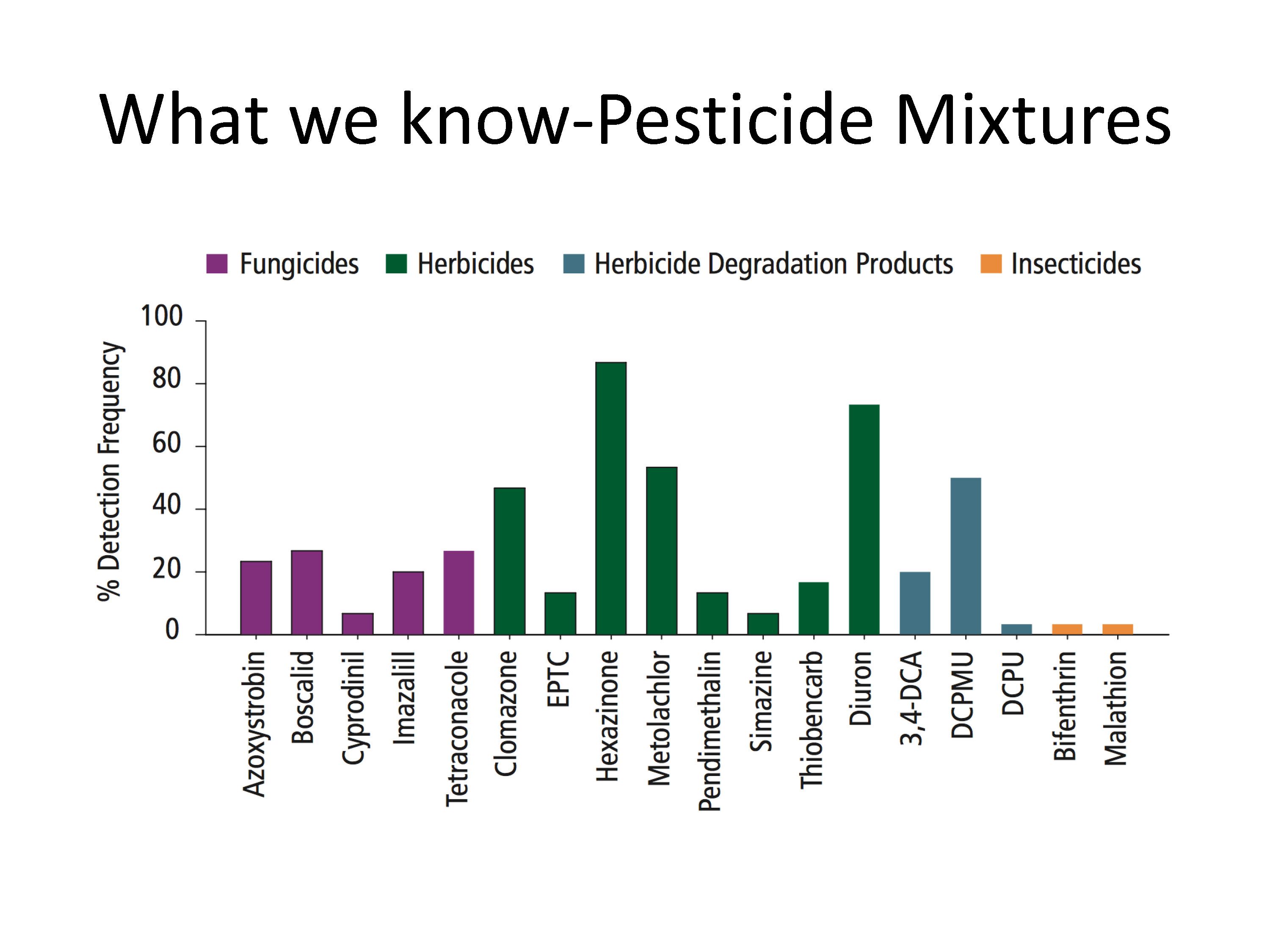 What we know-Pesticide Mixtures

Fungicides Herbicides Herbicide Degradation Products Insecticides

% Detection Frequency

100
80
60
40
20
0

Azoxystrobin
Boscalid
Cyprodinil
Imazalill
Tetraconacole
Clomazone
EPTC
Hexazinone
Metolachlor
Pendimethalin
Simazine
Thiobencarb
Diuron
3,4-DCA
DCPMU
DCPU
Bifenthrin
Malathion